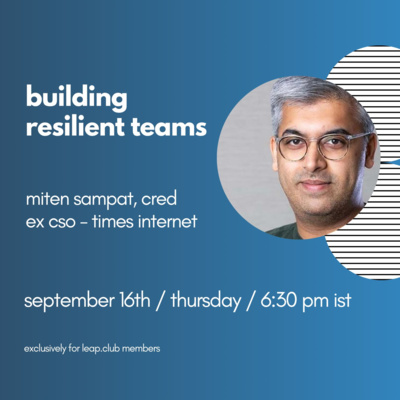 building resilient teams

miten sampat, cred
ex cso - times internet

september 16th / thursday / 6:30 pm ist

exclusively for leap.club members